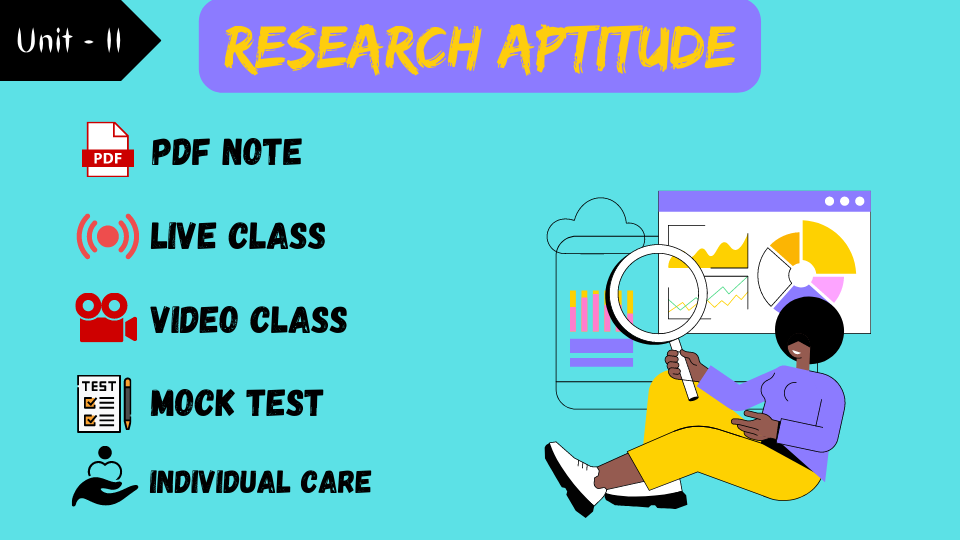 Unit - II

RESEARCH APTITUDE

PDF

PDF NOTE

LIVE CLASS

VIDEO CLASS

TEST

MOCK TEST

INDIVIDUAL CARE